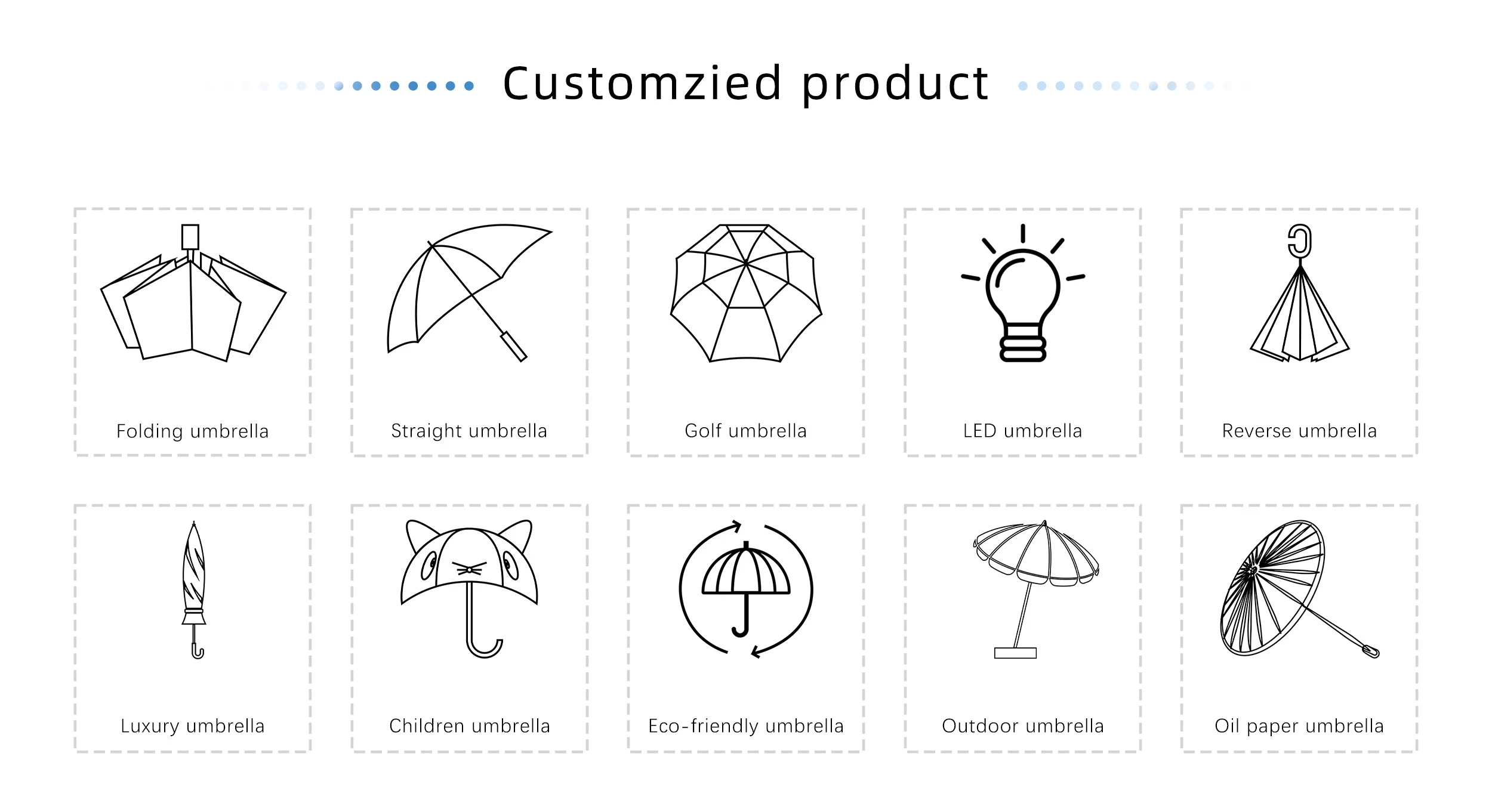 Customzied product

Folding umbrella

Straight umbrella

Golf umbrella

LED umbrella

Reverse umbrella

Luxury umbrella

Children umbrella

Eco-friendly umbrella

Outdoor umbrella

Oil paper umbrella